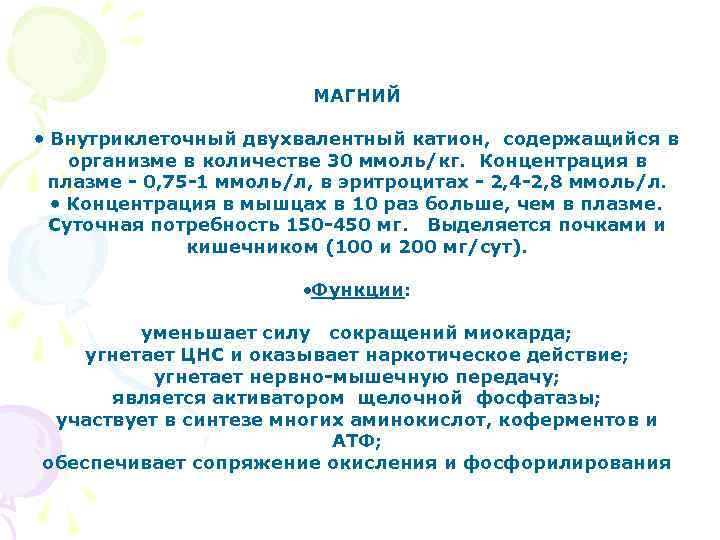 МАГНИЙ

• Внутриклеточный двухвалентный катион, содержащийся в организме в количестве 30 ммоль/кг. Концентрация в плазме - 0,75-1 ммоль/л, в эритроцитах - 2,4-2,8 ммоль/л.
• Концентрация в мышцах в 10 раз больше, чем в плазме. Суточная потребность 150-450 мг. Выделяется почками и кишечником (100 и 200 мг/сут).

•Функции:

уменьшает силу сокращений миокарда;
угнетает ЦНС и оказывает наркотическое действие;
угнетает нервно-мышечную передачу;
является активатором щелочной фосфатазы;
участвует в синтезе многих аминокислот, коферментов и АТФ;
обеспечивает сопряжение окисления и фосфорилирования